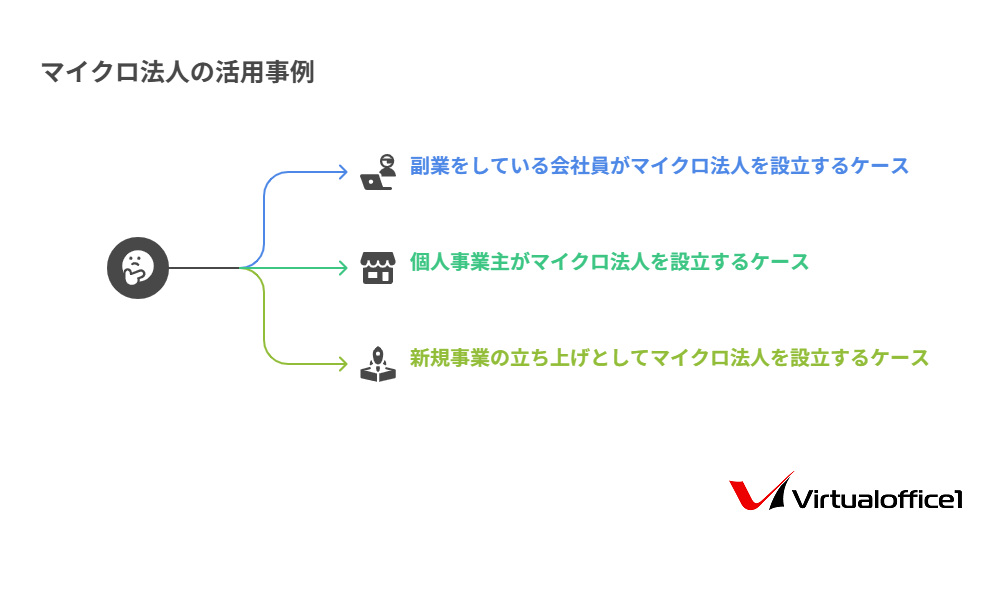 マイクロ法人の活用事例

副業をしている会社員がマイクロ法人を設立するケース

個人事業主がマイクロ法人を設立するケース

新規事業の立ち上げとしてマイクロ法人を設立するケース

Virtualoffice1